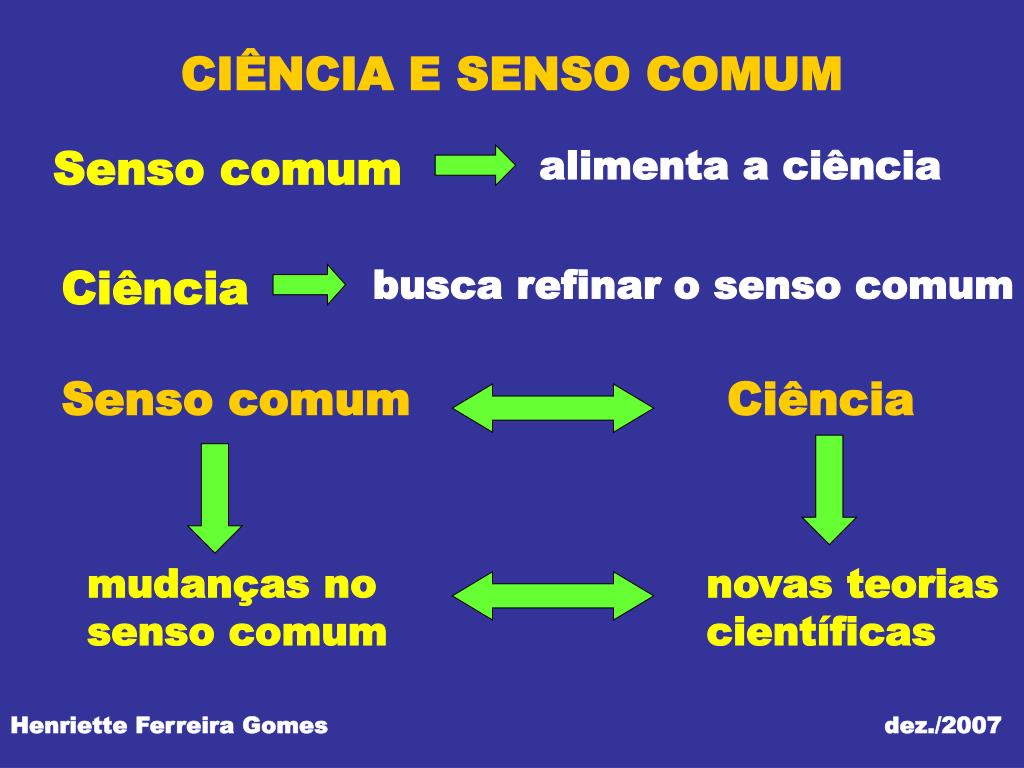 CIÊNCIA E SENSO COMUM

Senso comum alimenta a ciência

Ciência busca refinar o senso comum

Senso comum Ciência

mudanças no senso comum

novas teorias científicas

Henriette Ferreira Gomes

dez./2007